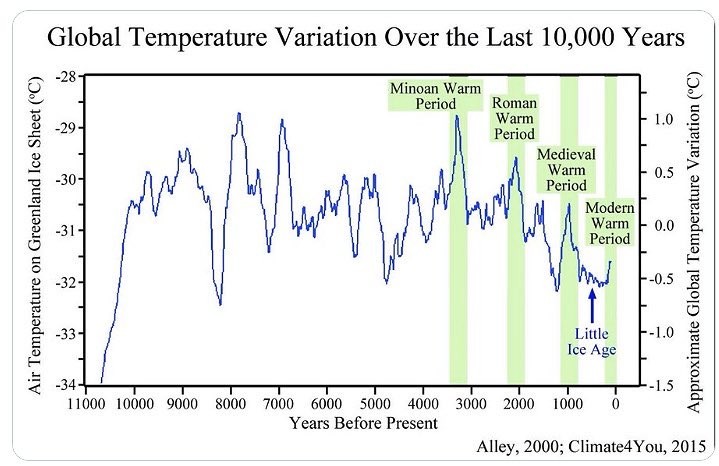 Global Temperature Variation Over the Last 10,000 Years

Air Temperature on Greenland Ice Sheet (°C)

-28
-29
-30
-31
-32
-33
-34

Minoan Warm Period

Roman Warm Period

Medieval Warm Period

Modern Warm Period

Little Ice Age

Approximate Global Temperature Variation (°C)

1.0
0.5
0.0
-0.5
-1.0
-1.5

11000 10000 9000 8000 7000 6000 5000 4000 3000 2000 1000 0

Years Before Present

Alley, 2000; Climate4You, 2015